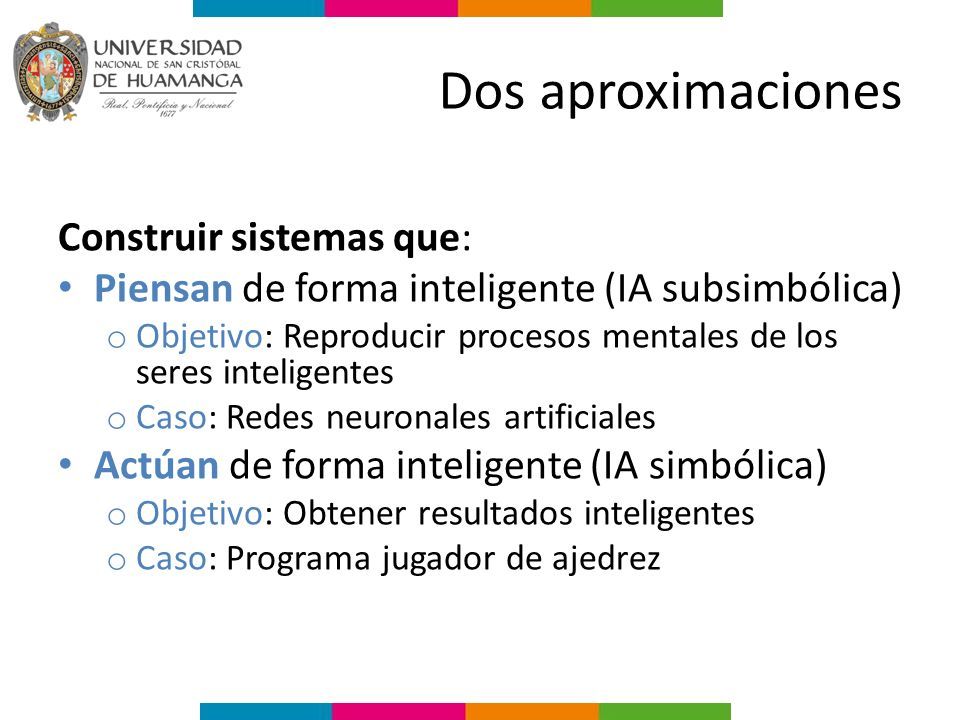 UNIVERSIDAD
NACIONAL DE SAN CRISTÓBAL
DE HUAMANGA
Real, Pontificia y Nacional
1677

Dos aproximaciones

Construir sistemas que:
• Piensan de forma inteligente (IA subsimbólica)
o Objetivo: Reproducir procesos mentales de los seres inteligentes
o Caso: Redes neuronales artificiales
• Actúan de forma inteligente (IA simbólica)
o Objetivo: Obtener resultados inteligentes
o Caso: Programa jugador de ajedrez